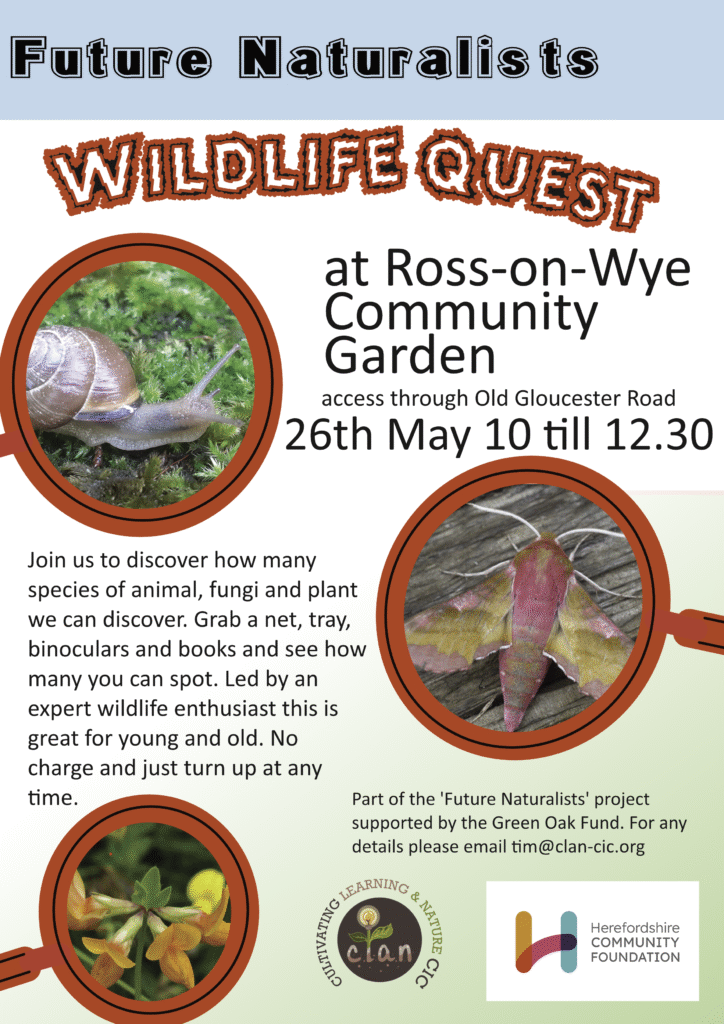 Future Naturalists

WILDLIFE QUEST

at Ross-on-Wye Community Garden

access through Old Gloucester Road

26th May 10 till 12.30

Join us to discover how many species of animal, fungi and plant we can discover. Grab a net, tray, binoculars and books and see how many you can spot. Led by an expert wildlife enthusiast this is great for young and old. No charge and just turn up at any time.

Part of the 'Future Naturalists' project supported by the Green Oak Fund. For any details please email tim@clan-cic.org

CULTIVATING LEARNING & NATURE CIC
clan

Herefordshire COMMUNITY FOUNDATION